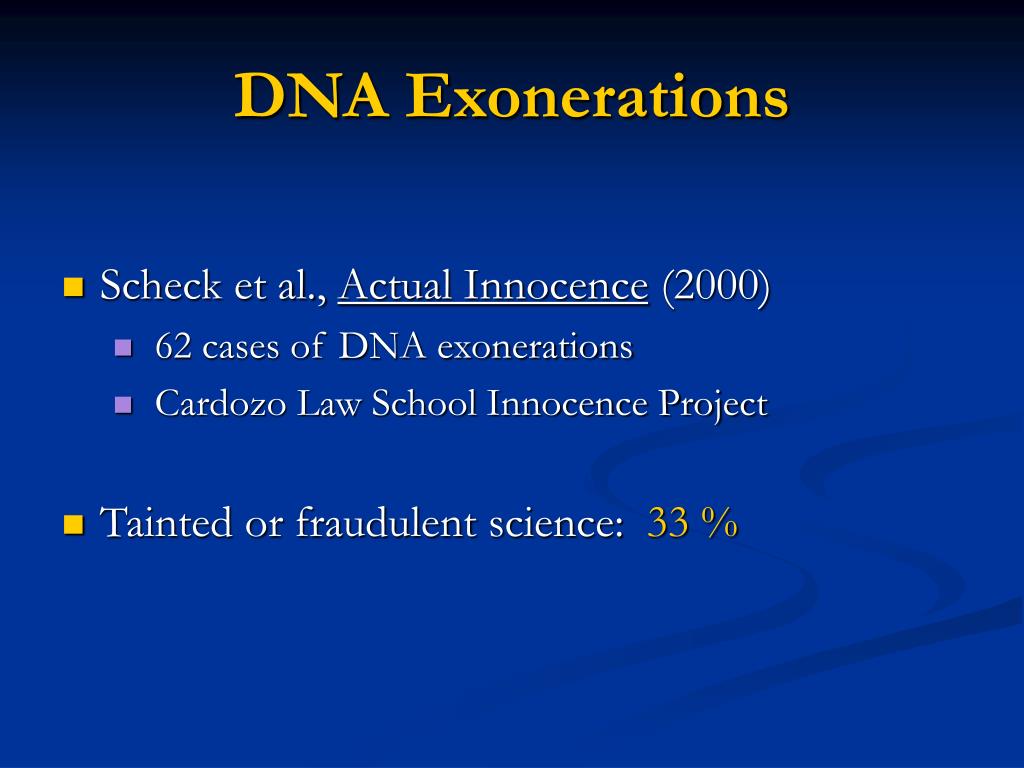 DNA Exonerations

Scheck et al., Actual Innocence (2000)
62 cases of DNA exonerations
Cardozo Law School Innocence Project

Tainted or fraudulent science: 33 %